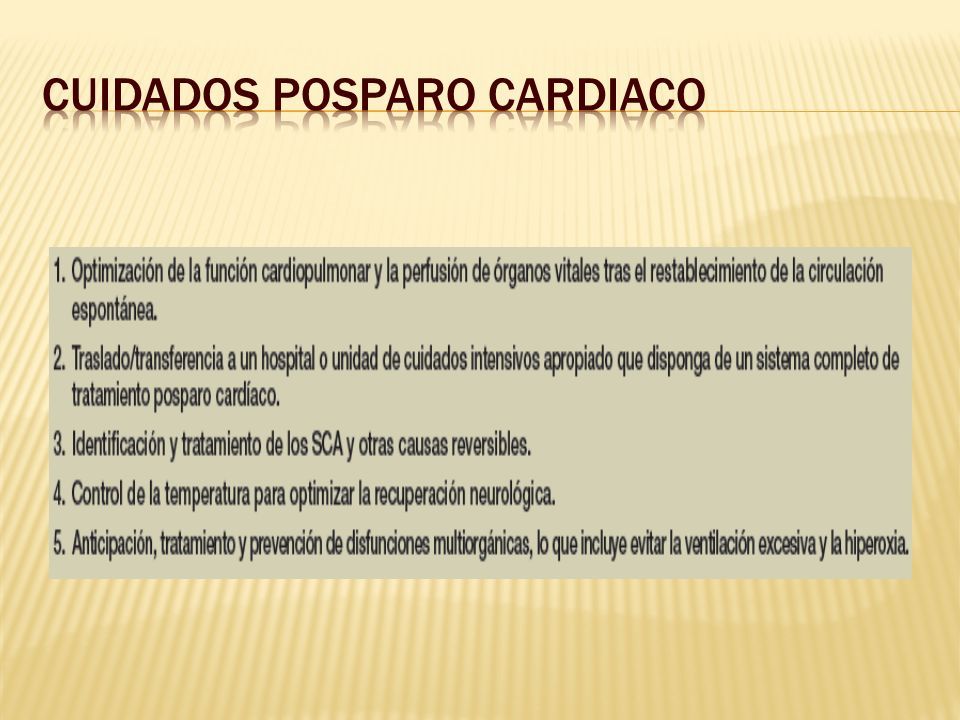 CUIDADOS POSPARO CARDIACO

1. Optimización de la función cardiopulmonar y la perfusión de órganos vitales tras el restablecimiento de la circulación espontánea.

2. Traslado/transferencia a un hospital o unidad de cuidados intensivos apropiado que disponga de un sistema completo de tratamiento posparo cardíaco.

3. Identificación y tratamiento de los SCA y otras causas reversibles.

4. Control de la temperatura para optimizar la recuperación neurológica.

5. Anticipación, tratamiento y prevención de disfunciones multiorgánicas, lo que incluye evitar la ventilación excesiva y la hiperoxia.